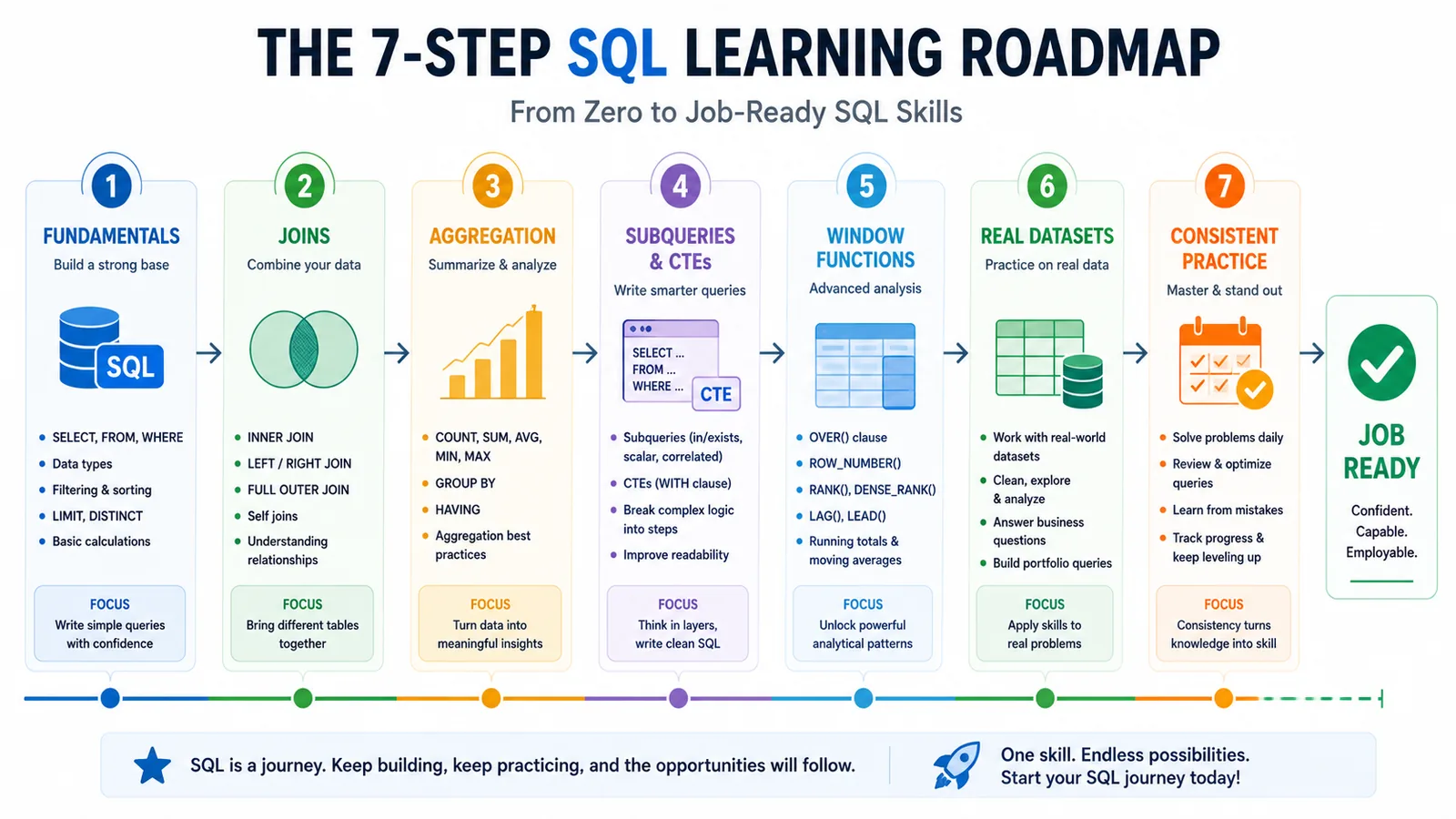 THE 7-STEP SQL LEARNING ROADMAP

From Zero to Job-Ready SQL Skills

1
FUNDAMENTALS
Build a strong base

SQL

- SELECT, FROM, WHERE
- Data types
- Filtering & sorting
- LIMIT, DISTINCT
- Basic calculations

FOCUS
Write simple queries with confidence

2
JOINS
Combine your data

- INNER JOIN
- LEFT / RIGHT JOIN
- FULL OUTER JOIN
- Self joins
- Understanding relationships

FOCUS
Bring different tables together

3
AGGREGATION
Summarize & analyze

- COUNT, SUM, AVG, MIN, MAX
- GROUP BY
- HAVING
- Aggregation best practices

FOCUS
Turn data into meaningful insights

4
SUBQUERIES & CTEs
Write smarter queries

SELECT ...
FROM ...
WHERE ...
CTE

- Subqueries (in/exists, scalar, correlated)
- CTEs (WITH clause)
- Break complex logic into steps
- Improve readability

FOCUS
Think in layers, write clean SQL

5
WINDOW FUNCTIONS
Advanced analysis

- OVER() clause
- ROW_NUMBER()
- RANK(), DENSE_RANK()
- LAG(), LEAD()
- Running totals & moving averages

FOCUS
Unlock powerful analytical patterns

6
REAL DATASETS
Practice on real data

- Work with real-world datasets
- Clean, explore & analyze
- Answer business questions
- Build portfolio queries

FOCUS
Apply skills to real problems

7
CONSISTENT PRACTICE
Master & stand out

- Solve problems daily
- Review & optimize queries
- Learn from mistakes
- Track progress & keep leveling up

FOCUS
Consistency turns knowledge into skill

JOB READY
Confident.
Capable.
Employable.

SQL is a journey. Keep building, keep practicing, and the opportunities will follow.

One skill. Endless possibilities.
Start your SQL journey today!